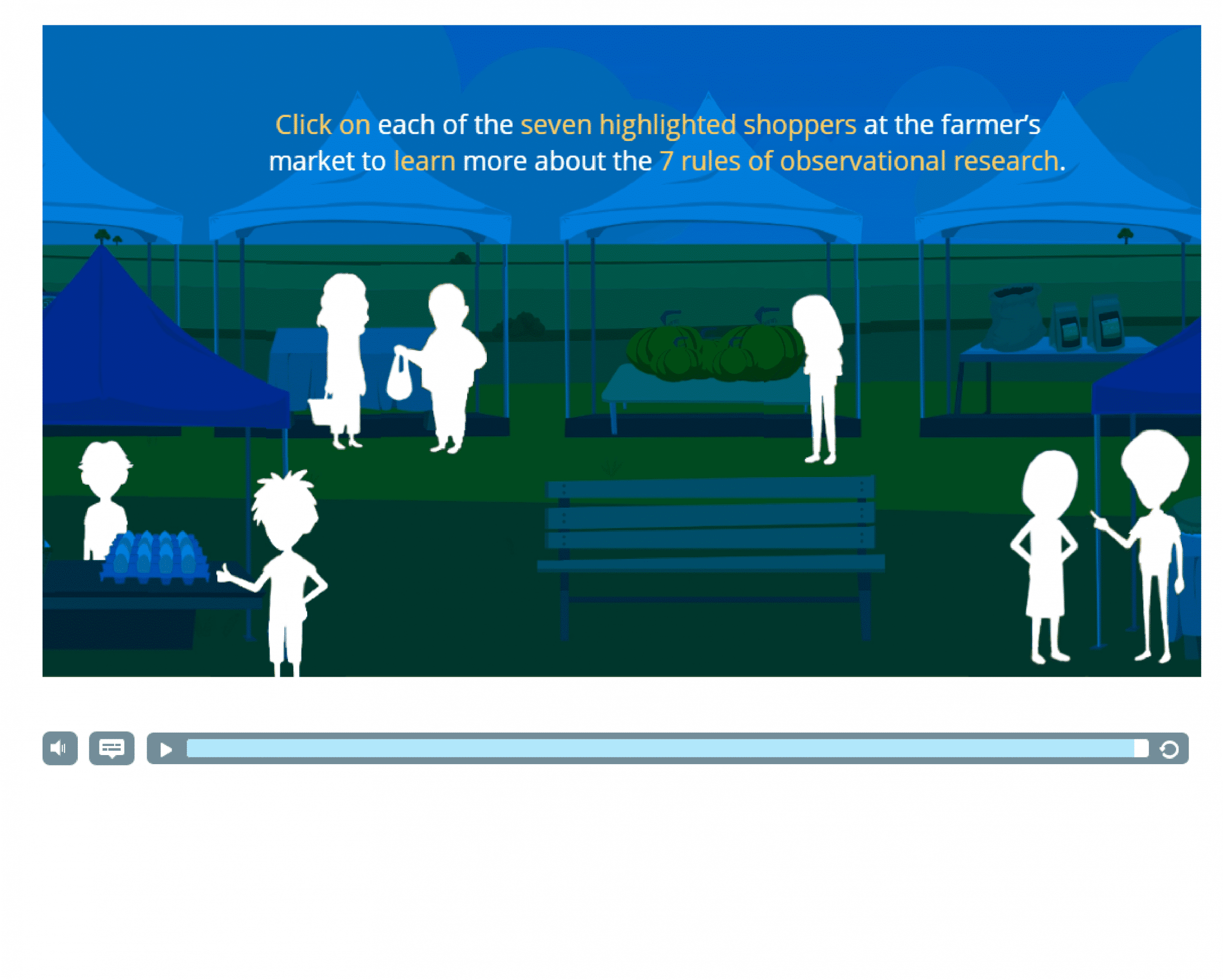 Click on each of the seven highlighted shoppers at the farmer's market to learn more about the 7 rules of observational research.